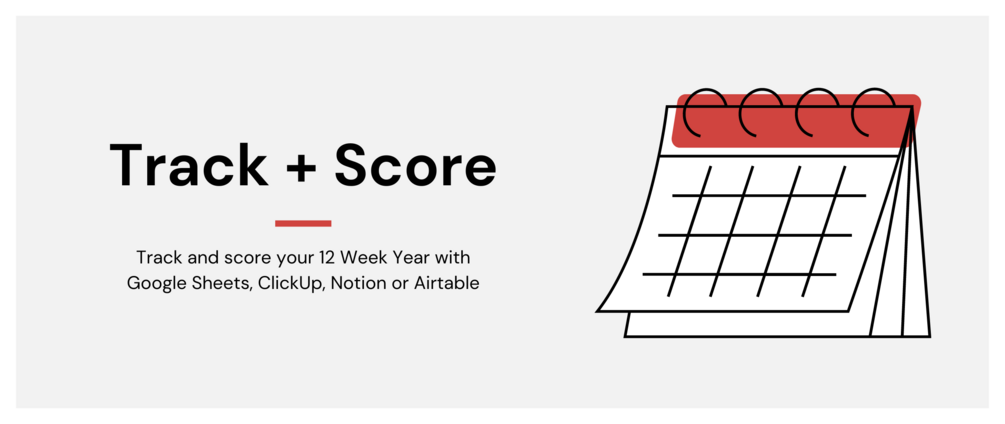 Track + Score

Track and score your 12 Week Year with Google Sheets, ClickUp, Notion or Airtable